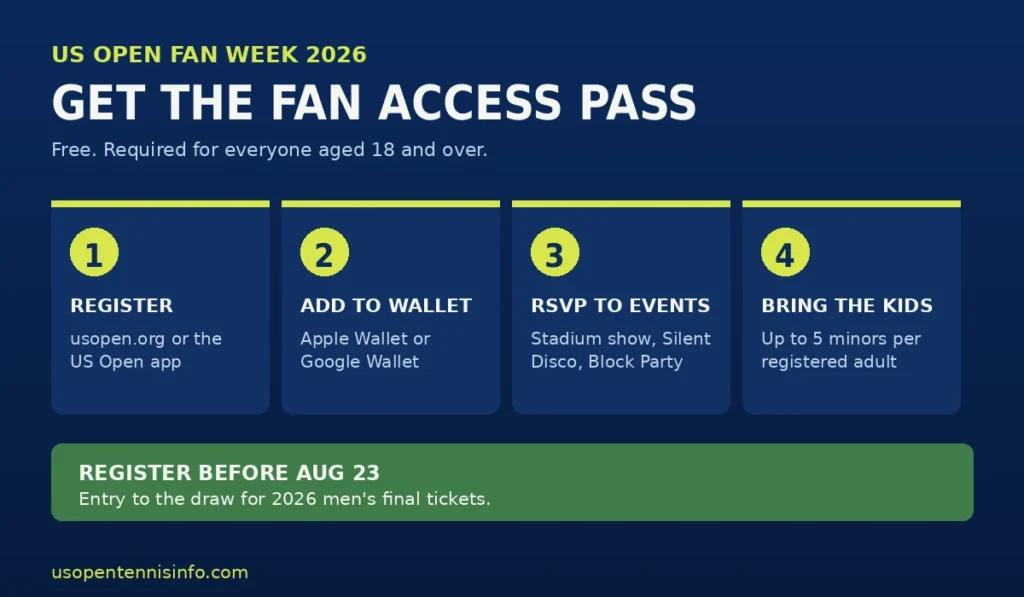 US OPEN FAN WEEK 2026

GET THE FAN ACCESS PASS

Free. Required for everyone aged 18 and over.

1

REGISTER

usopen.org or the US Open app

2

ADD TO WALLET

Apple Wallet or Google Wallet

3

RSVP TO EVENTS

Stadium show, Silent Disco, Block Party

4

BRING THE KIDS

Up to 5 minors per registered adult

REGISTER BEFORE AUG 23

Entry to the draw for 2026 men's final tickets.

usopentennisinfo.com